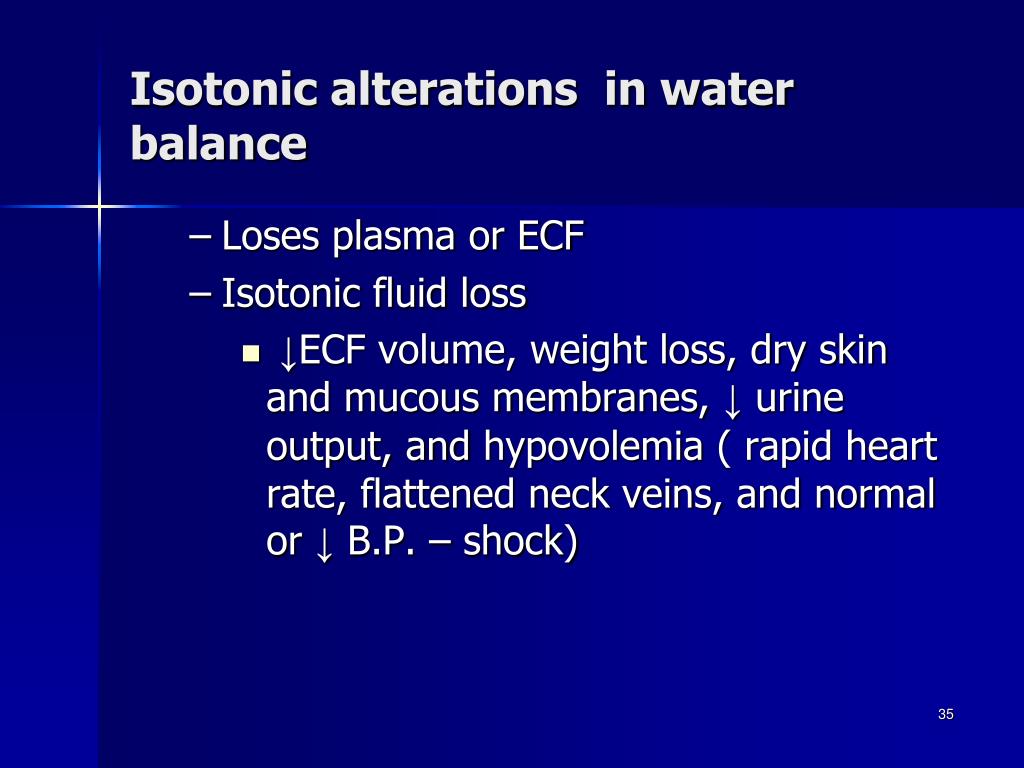 Isotonic alterations in water balance

– Loses plasma or ECF
– Isotonic fluid loss
▪ ↓ECF volume, weight loss, dry skin and mucous membranes, ↓ urine output, and hypovolemia ( rapid heart rate, flattened neck veins, and normal or ↓ B.P. – shock)

35